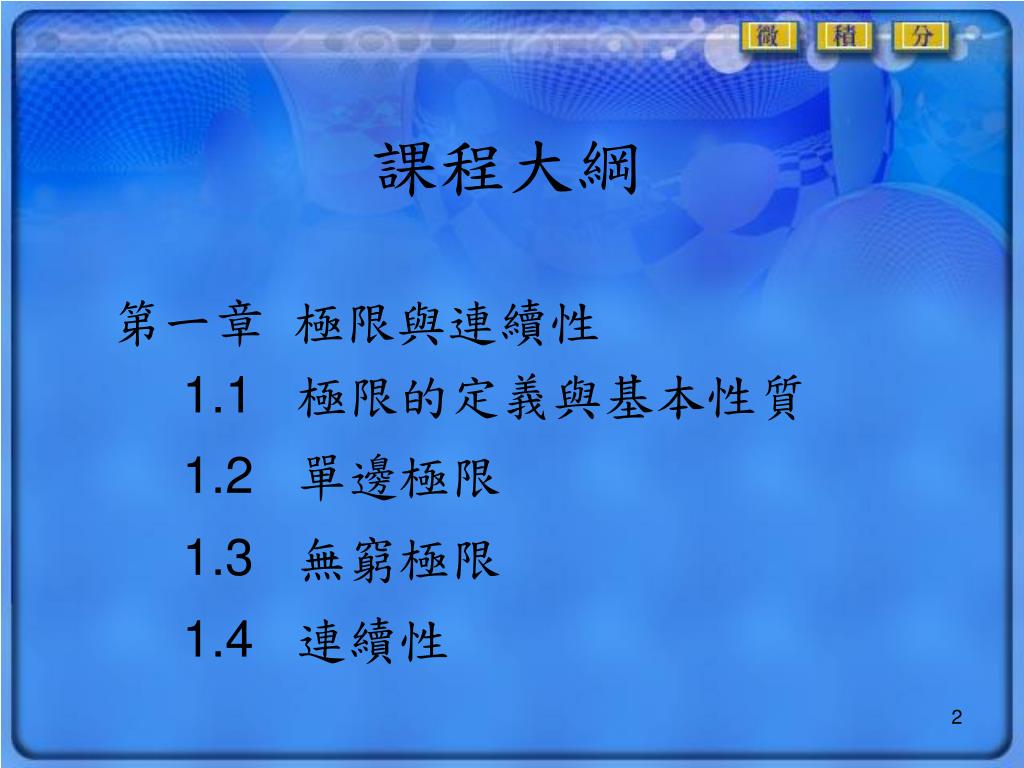 微 積 分

課程大綱

第一章 極限與連續性

1.1 極限的定義與基本性質

1.2 單邊極限

1.3 無窮極限

1.4 連續性

2